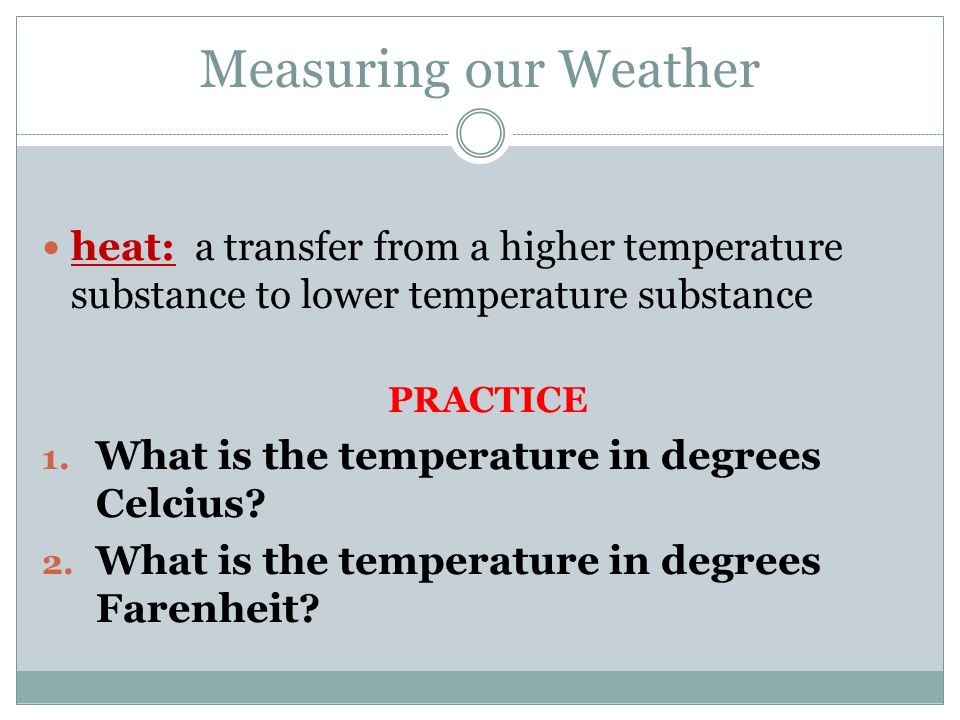 Measuring our Weather

heat: a transfer from a higher temperature substance to lower temperature substance

PRACTICE

1. What is the temperature in degrees Celcius?
2. What is the temperature in degrees Farenheit?